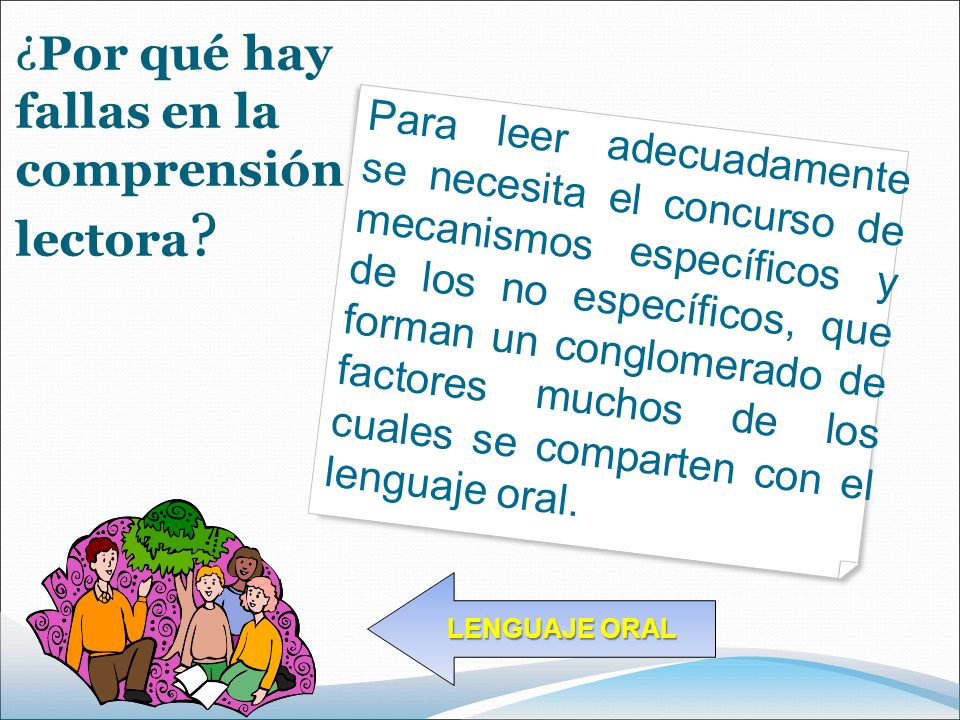 ¿Por qué hay fallas en la comprensión lectora?

Para leer adecuadamente se necesita el concurso de mecanismos específicos y de los no específicos, que forman un conglomerado de factores muchos de los cuales se comparten con el lenguaje oral.

LENGUAJE ORAL